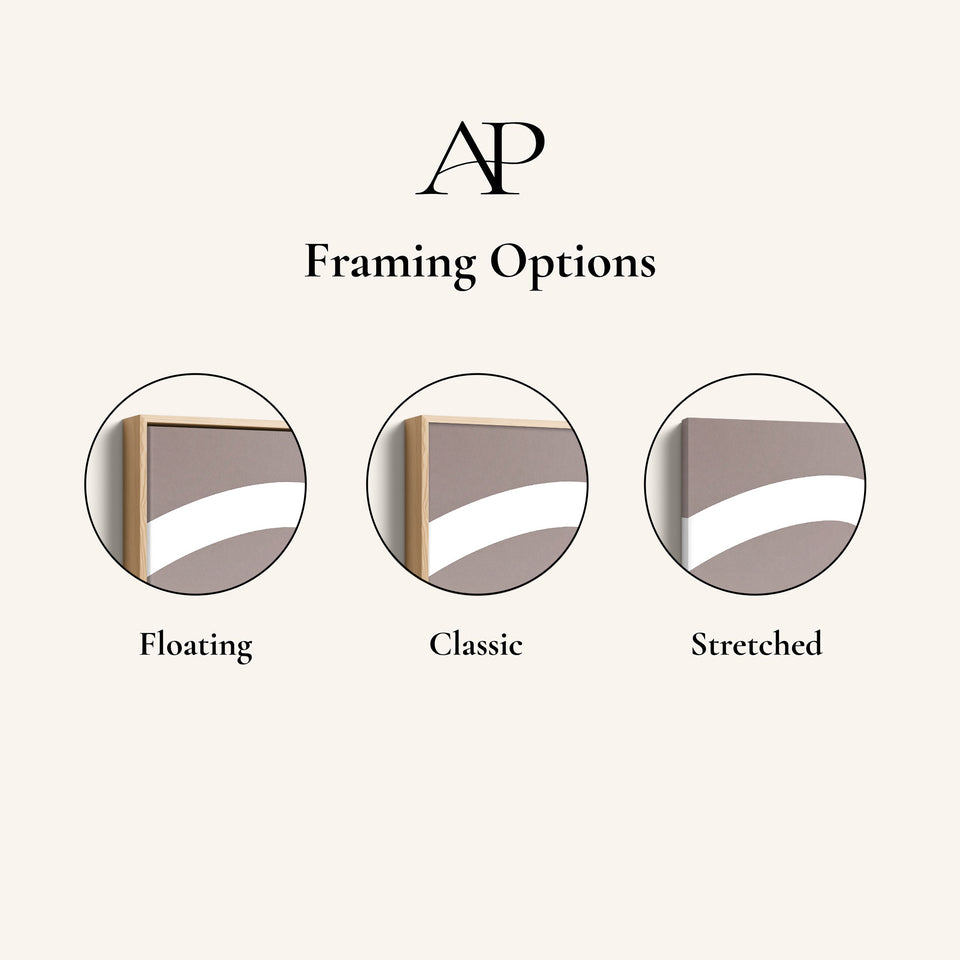 AP

Framing Options

Floating

Classic

Stretched